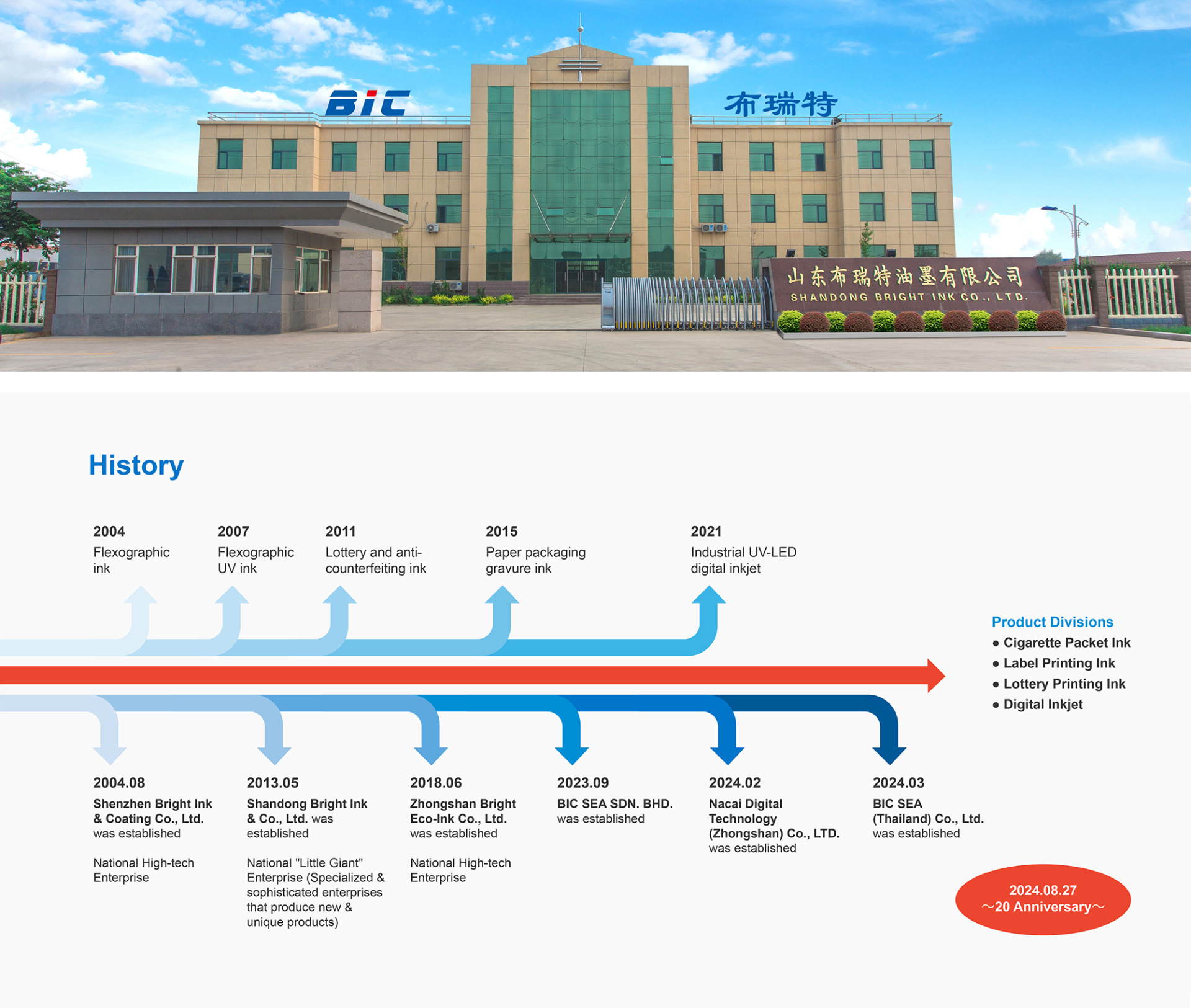 BIC

布瑞特

山东布瑞特油墨有限公司
SHANDONG BRIGHT INK CO., LTD.

History

2004
Flexographic ink

2007
Flexographic UV ink

2011
Lottery and anti-counterfeiting ink

2015
Paper packaging gravure ink

2021
Industrial UV-LED digital inkjet

Product Divisions
● Cigarette Packet Ink
● Label Printing Ink
● Lottery Printing Ink
● Digital Inkjet

2004.08
Shenzhen Bright Ink & Coating Co., Ltd. was established

National High-tech Enterprise

2013.05
Shandong Bright Ink & Co., Ltd. was established

National "Little Giant" Enterprise (Specialized & sophisticated enterprises that produce new & unique products)

2018.06
Zhongshan Bright Eco-Ink Co., Ltd. was established

National High-tech Enterprise

2023.09
BIC SEA SDN. BHD. was established

2024.02
Nacai Digital Technology (Zhongshan) Co., LTD. was established

2024.03
BIC SEA (Thailand) Co., Ltd. was established

2024.08.27
～20 Anniversary～